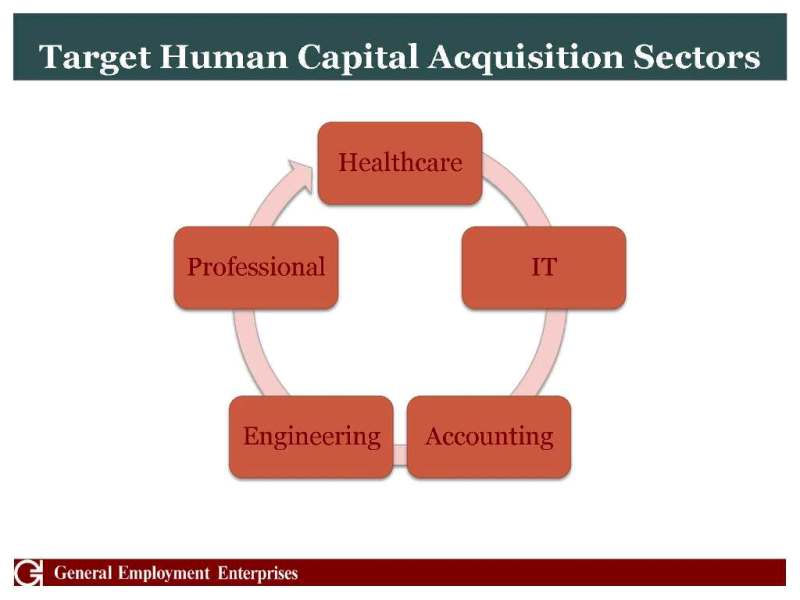 Target Human Capital Acquisition Sectors

Healthcare

IT

Accounting

Engineering

Professional

General Employment Enterprises